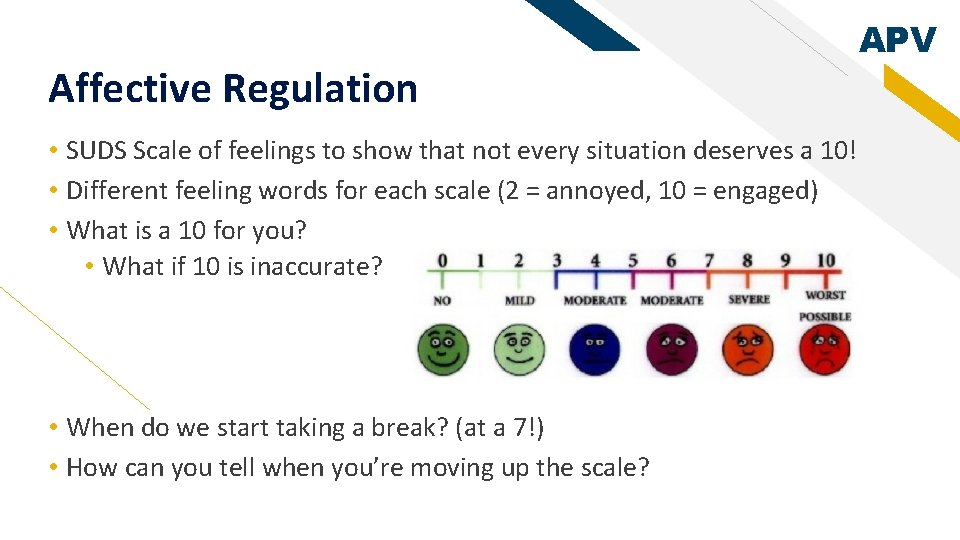 APV

Affective Regulation

• SUDS Scale of feelings to show that not every situation deserves a 10!
• Different feeling words for each scale (2 = annoyed, 10 = engaged)
• What is a 10 for you?
  • What if 10 is inaccurate?

0 1 2 3 4 5 6 7 8 9 10
NO MILD MODERATE MODERATE SEVERE WORST POSSIBLE

• When do we start taking a break? (at a 7!)
• How can you tell when you're moving up the scale?